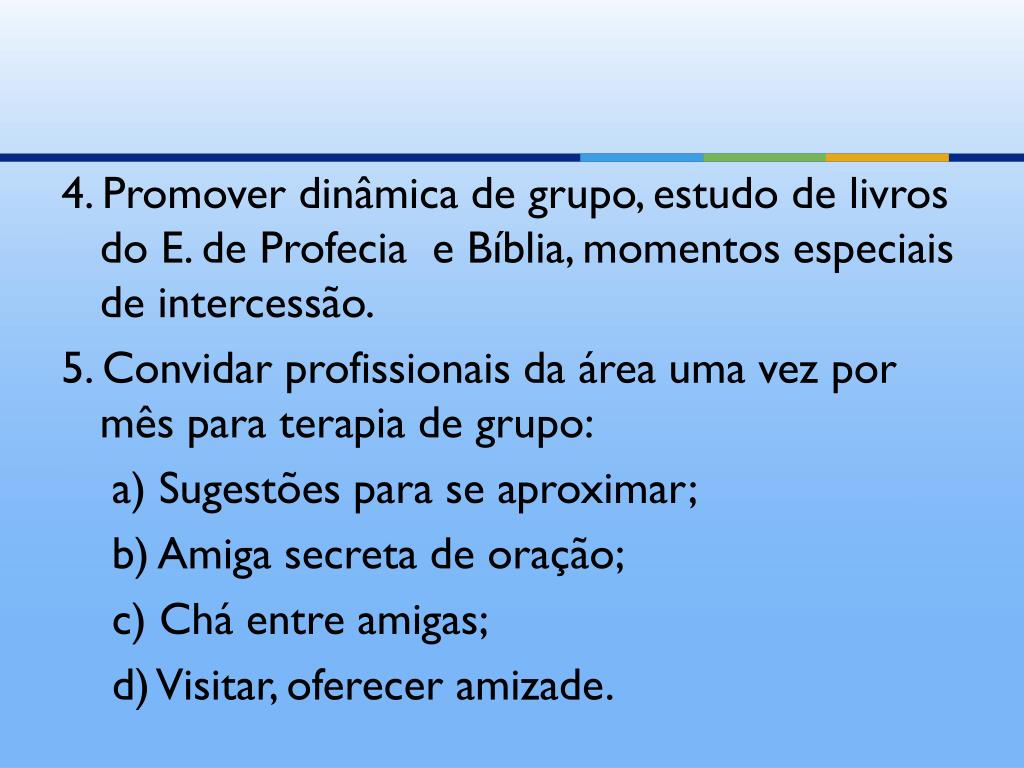 4. Promover dinâmica de grupo, estudo de livros do E. de Profecia  e Bíblia, momentos especiais de intercessão.

5. Convidar profissionais da área uma vez por mês para terapia de grupo:

a) Sugestões para se aproximar;

b) Amiga secreta de oração;

c) Chá entre amigas;

d) Visitar, oferecer amizade.